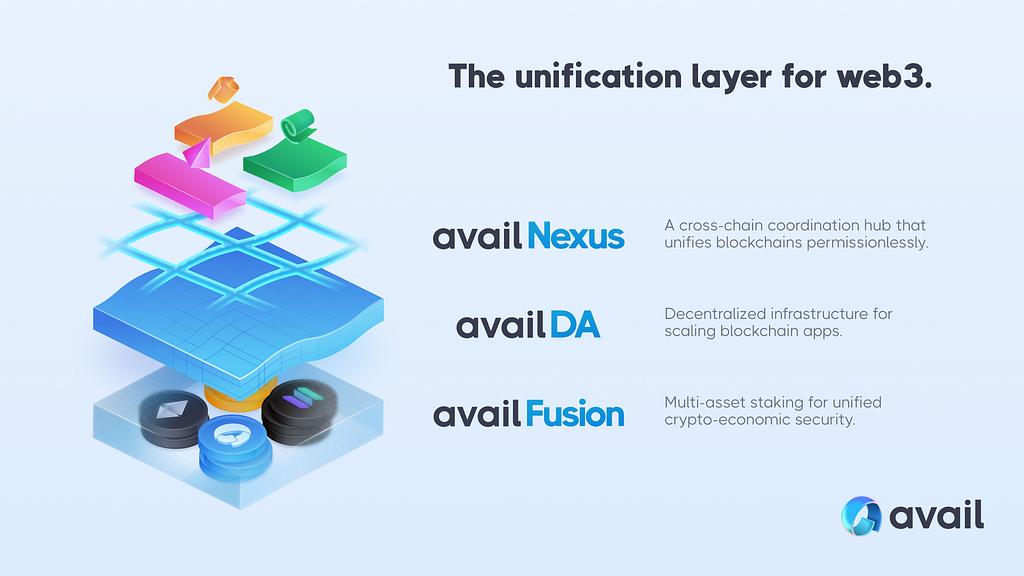 The unification layer for web3.

avail Nexus

A cross-chain coordination hub that unifies blockchains permissionlessly.

avail DA

Decentralized infrastructure for scaling blockchain apps.

avail Fusion

Multi-asset staking for unified crypto-economic security.

avail